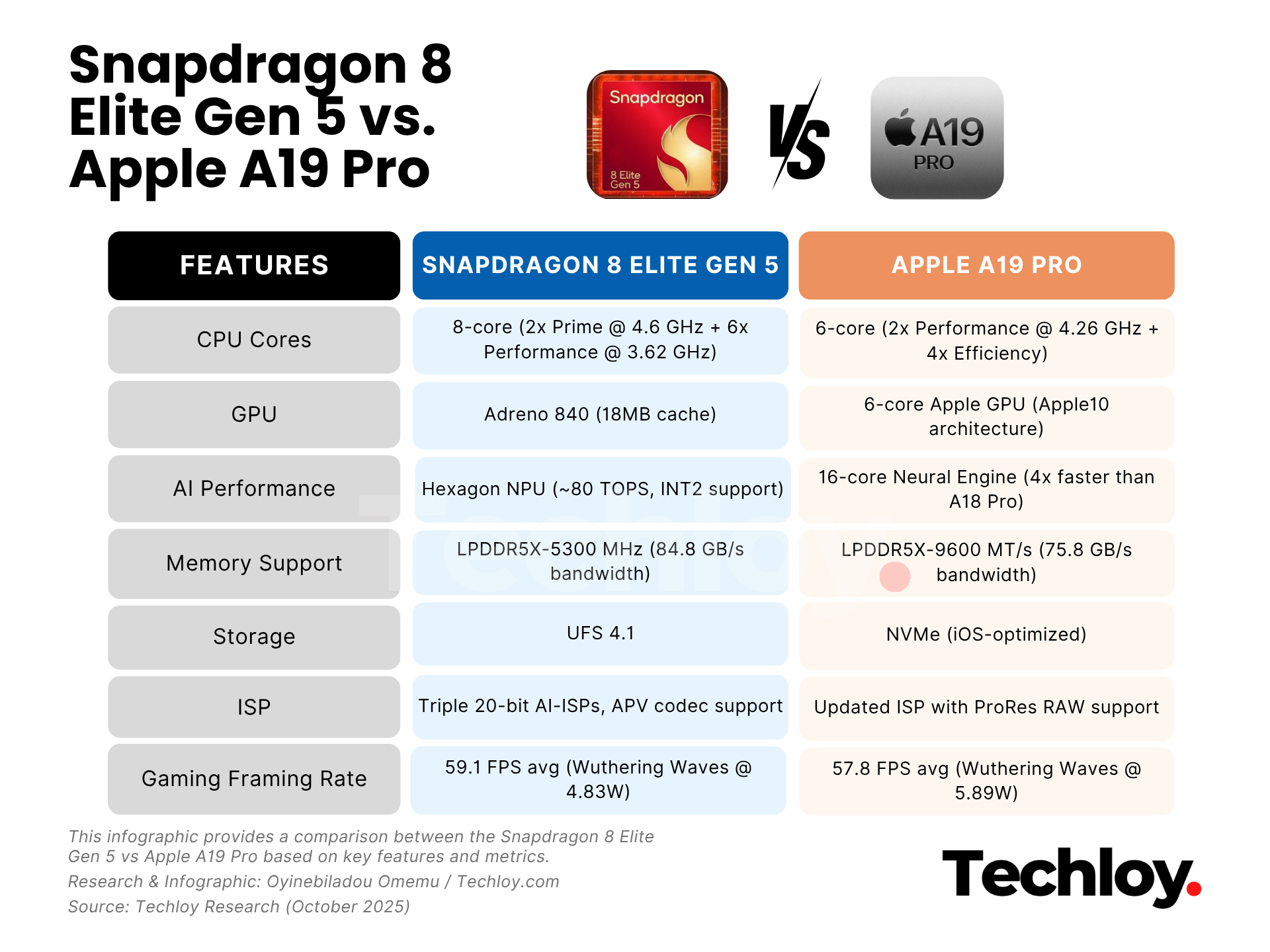 Snapdragon 8 Elite Gen 5 vs. Apple A19 Pro

Snapdragon
8 Elite Gen 5

VS

A19
PRO

| FEATURES | SNAPDRAGON 8 ELITE GEN 5 | APPLE A19 PRO |
|---|---|---|
| CPU Cores | 8-core (2x Prime @ 4.6 GHz + 6x Performance @ 3.62 GHz) | 6-core (2x Performance @ 4.26 GHz + 4x Efficiency) |
| GPU | Adreno 840 (18MB cache) | 6-core Apple GPU (Apple10 architecture) |
| AI Performance | Hexagon NPU (~80 TOPS, INT2 support) | 16-core Neural Engine (4x faster than A18 Pro) |
| Memory Support | LPDDR5X-5300 MHz (84.8 GB/s bandwidth) | LPDDR5X-9600 MT/s (75.8 GB/s bandwidth) |
| Storage | UFS 4.1 | NVMe (iOS-optimized) |
| ISP | Triple 20-bit AI-ISPs, APV codec support | Updated ISP with ProRes RAW support |
| Gaming Framing Rate | 59.1 FPS avg (Wuthering Waves @ 4.83W) | 57.8 FPS avg (Wuthering Waves @ 5.89W) |

This infographic provides a comparison between the Snapdragon 8 Elite Gen 5 vs Apple A19 Pro based on key features and metrics.
Research & Infographic: Oyinebiladou Omemu / Techloy.com
Source: Techloy Research (October 2025)

Techloy.